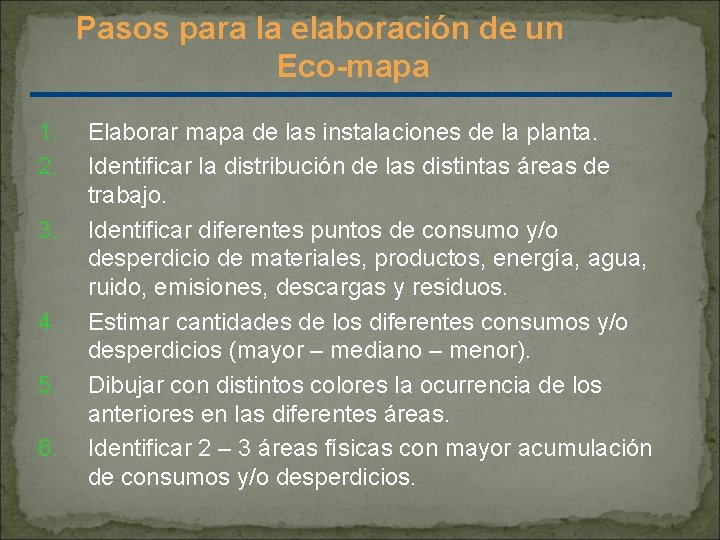 Pasos para la elaboración de un Eco-mapa

1. Elaborar mapa de las instalaciones de la planta.
2. Identificar la distribución de las distintas áreas de trabajo.
3. Identificar diferentes puntos de consumo y/o desperdicio de materiales, productos, energía, agua, ruido, emisiones, descargas y residuos.
4. Estimar cantidades de los diferentes consumos y/o desperdicios (mayor – mediano – menor).
5. Dibujar con distintos colores la ocurrencia de los anteriores en las diferentes áreas.
6. Identificar 2 – 3 áreas físicas con mayor acumulación de consumos y/o desperdicios.